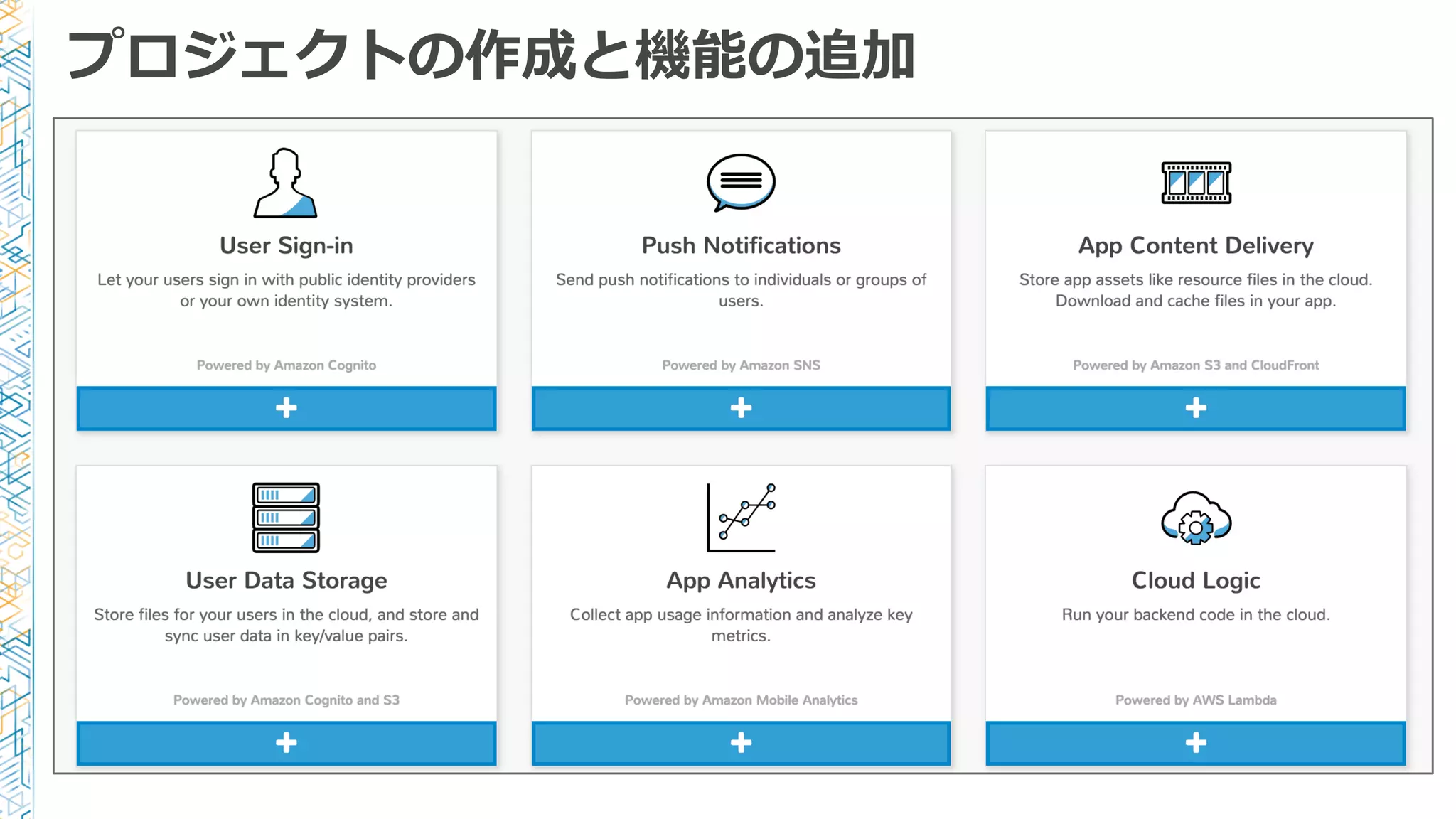 プロジェクトの作成と機能の追加

User Sign-in

Let your users sign in with public identity providers or your own identity system.

Powered by Amazon Cognito

+

Push Notifications

Send push notifications to individuals or groups of users.

Powered by Amazon SNS

+

App Content Delivery

Store app assets like resource files in the cloud. Download and cache files in your app.

Powered by Amazon S3 and CloudFront

+

User Data Storage

Store files for your users in the cloud, and store and sync user data in key/value pairs.

Powered by Amazon Cognito and S3

+

App Analytics

Collect app usage information and analyze key metrics.

Powered by Amazon Mobile Analytics

+

Cloud Logic

Run your backend code in the cloud.

Powered by AWS Lambda

+